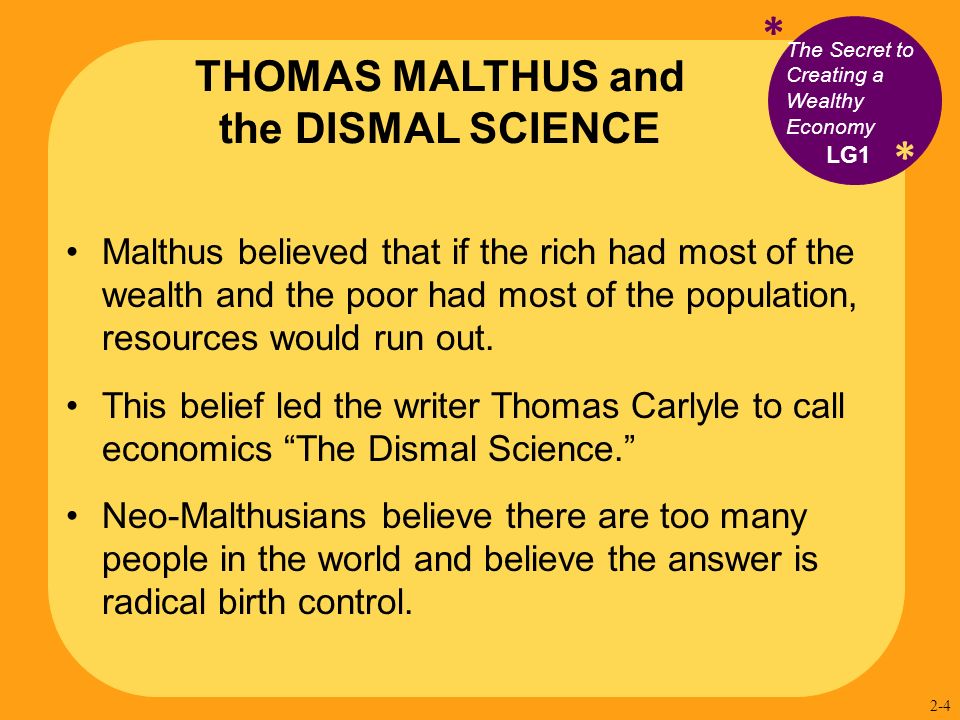 THOMAS MALTHUS and the DISMAL SCIENCE

*
The Secret to Creating a Wealthy Economy
LG1
*

• Malthus believed that if the rich had most of the wealth and the poor had most of the population, resources would run out.

• This belief led the writer Thomas Carlyle to call economics “The Dismal Science.”

• Neo-Malthusians believe there are too many people in the world and believe the answer is radical birth control.

2-4